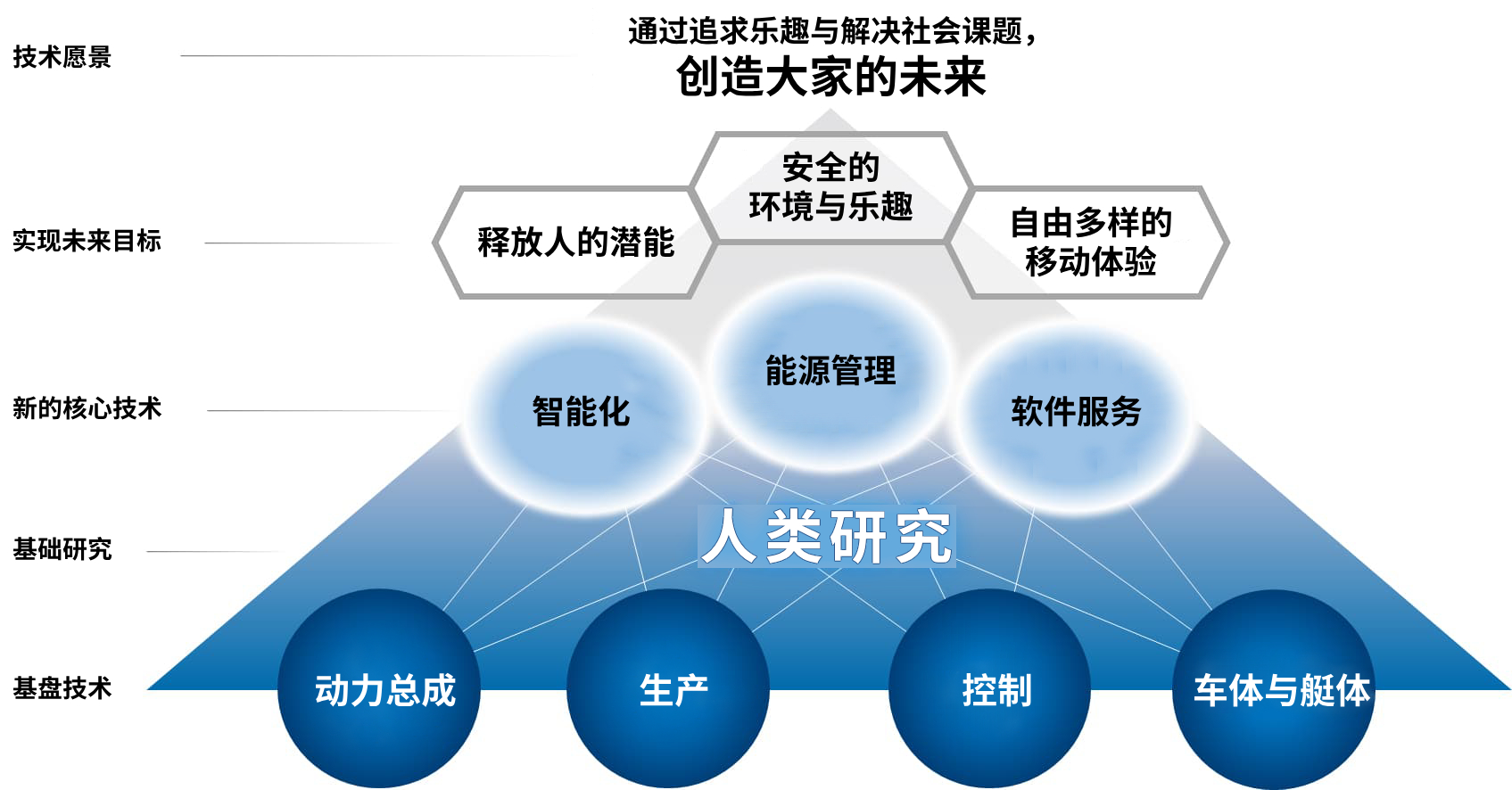 技术愿景

通过追求乐趣与解决社会课题，
创造大家的未来

实现未来目标

释放人的潜能

安全的
环境与乐趣

自由多样的
移动体验

新的核心技术

智能化

能源管理

软件服务

基础研究

人类研究

基盘技术

动力总成

生产

控制

车体与艇体